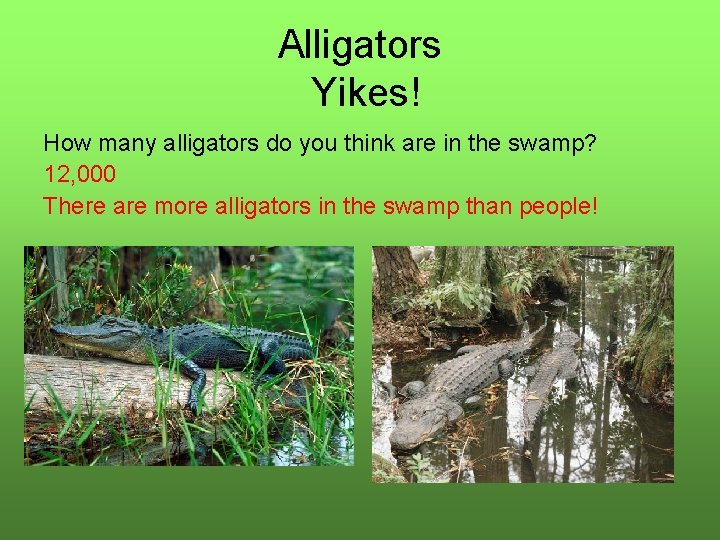 Alligators
Yikes!

How many alligators do you think are in the swamp?
12,000
There are more alligators in the swamp than people!